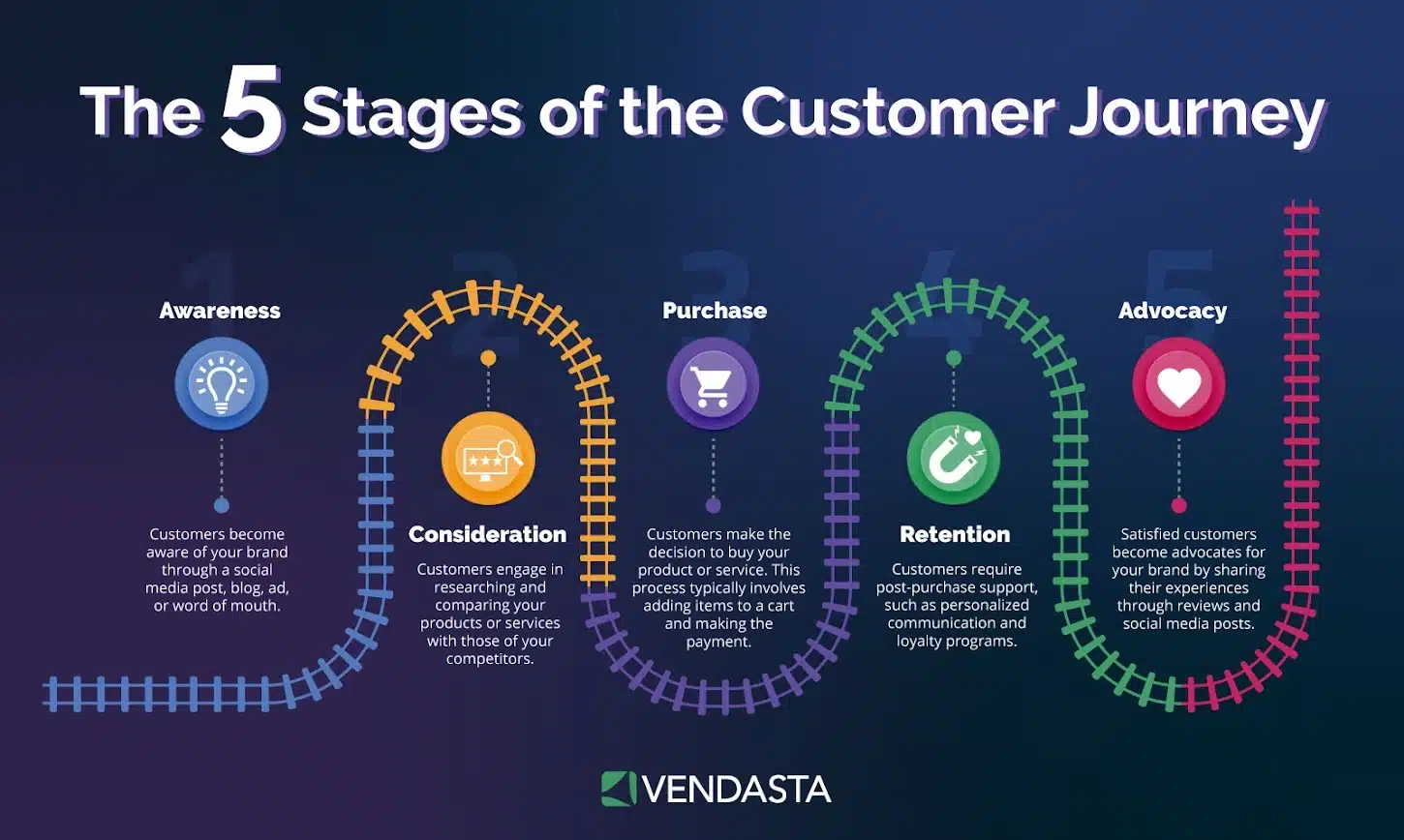 The 5 Stages of the Customer Journey

1

Awareness

Customers become aware of your brand through a social media post, blog, ad, or word of mouth.

2

Consideration

Customers engage in researching and comparing your products or services with those of your competitors.

3

Purchase

Customers make the decision to buy your product or service. This process typically involves adding items to a cart and making the payment.

4

Retention

Customers require post-purchase support, such as personalized communication and loyalty programs.

5

Advocacy

Satisfied customers become advocates for your brand by sharing their experiences through reviews and social media posts.

VENDASTA